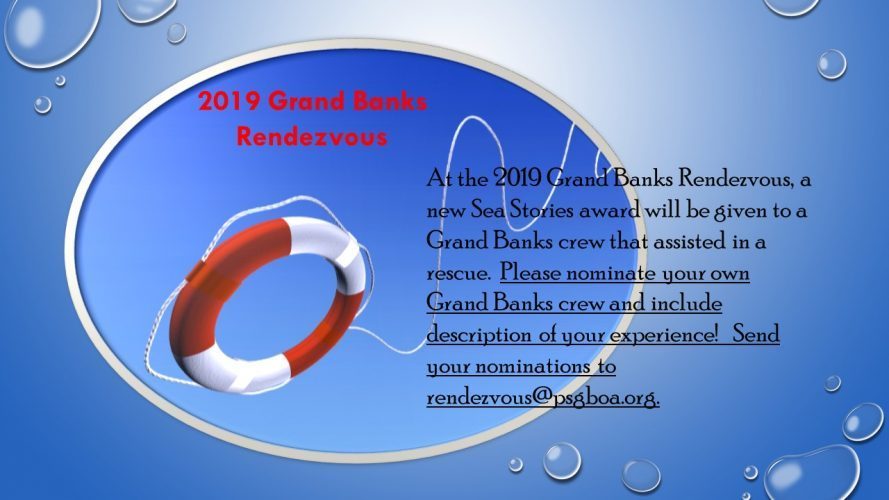 2019 Grand Banks Rendezvous

At the 2019 Grand Banks Rendezvous, a new Sea Stories award will be given to a Grand Banks crew that assisted in a rescue. Please nominate your own Grand Banks crew and include description of your experience! Send your nominations to rendezvous@psgboa.org.